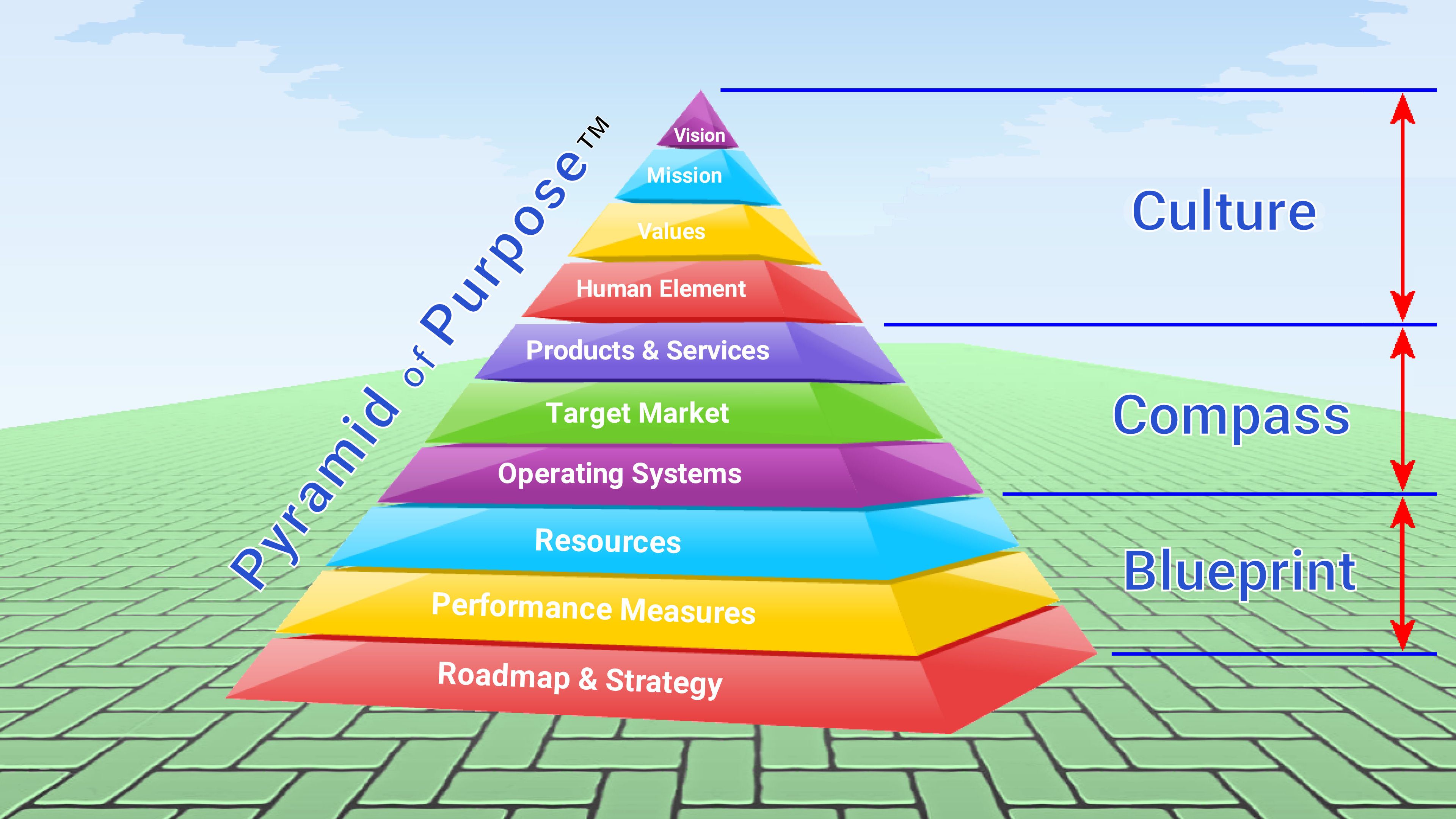 Pyramid of Purpose™

Vision
Mission
Values
Human Element
Products & Services
Target Market
Operating Systems
Resources
Performance Measures
Roadmap & Strategy

Culture
Compass
Blueprint